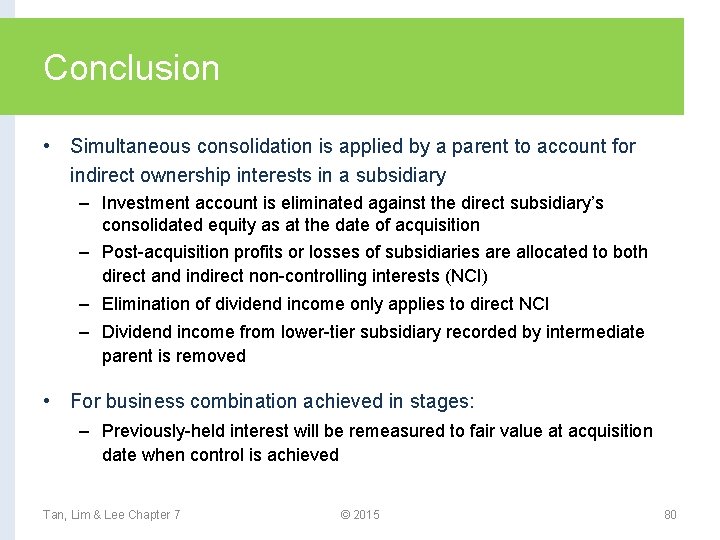 Conclusion

• Simultaneous consolidation is applied by a parent to account for indirect ownership interests in a subsidiary
– Investment account is eliminated against the direct subsidiary's consolidated equity as at the date of acquisition
– Post-acquisition profits or losses of subsidiaries are allocated to both direct and indirect non-controlling interests (NCI)
– Elimination of dividend income only applies to direct NCI
– Dividend income from lower-tier subsidiary recorded by intermediate parent is removed

• For business combination achieved in stages:
– Previously-held interest will be remeasured to fair value at acquisition date when control is achieved

Tan, Lim & Lee Chapter 7 © 2015 80